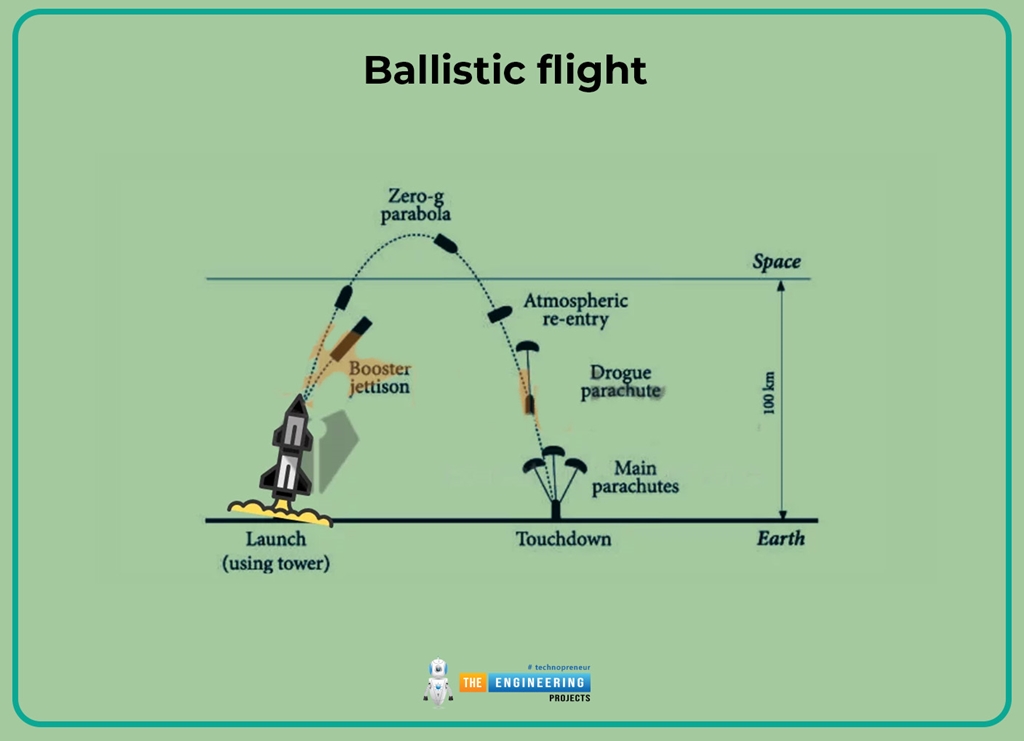 Ballistic flight

Zero-g parabola

Space

Atmospheric re-entry

Booster jettison

Drogue parachute

100 km

Main parachutes

Launch (using tower)

Touchdown

Earth

# technopreneur
THE ENGINEERING PROJECTS